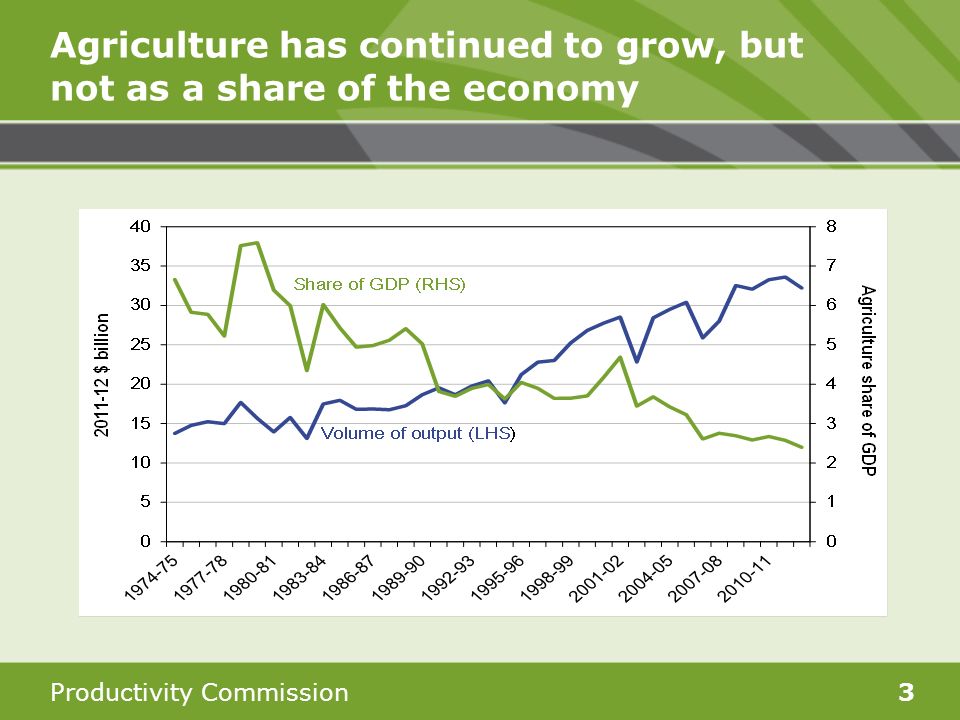 Agriculture has continued to grow, but not as a share of the economy

2011-12 $ billion

40
35
30
25
20
15
10
5
0

Share of GDP (RHS)

Volume of output (LHS)

8
7
6
5
4
3
2
1
0

Agriculture share of GDP

1974-75
1977-78
1980-81
1983-84
1986-87
1989-90
1992-93
1995-96
1998-99
2001-02
2004-05
2007-08
2010-11

Productivity Commission

3